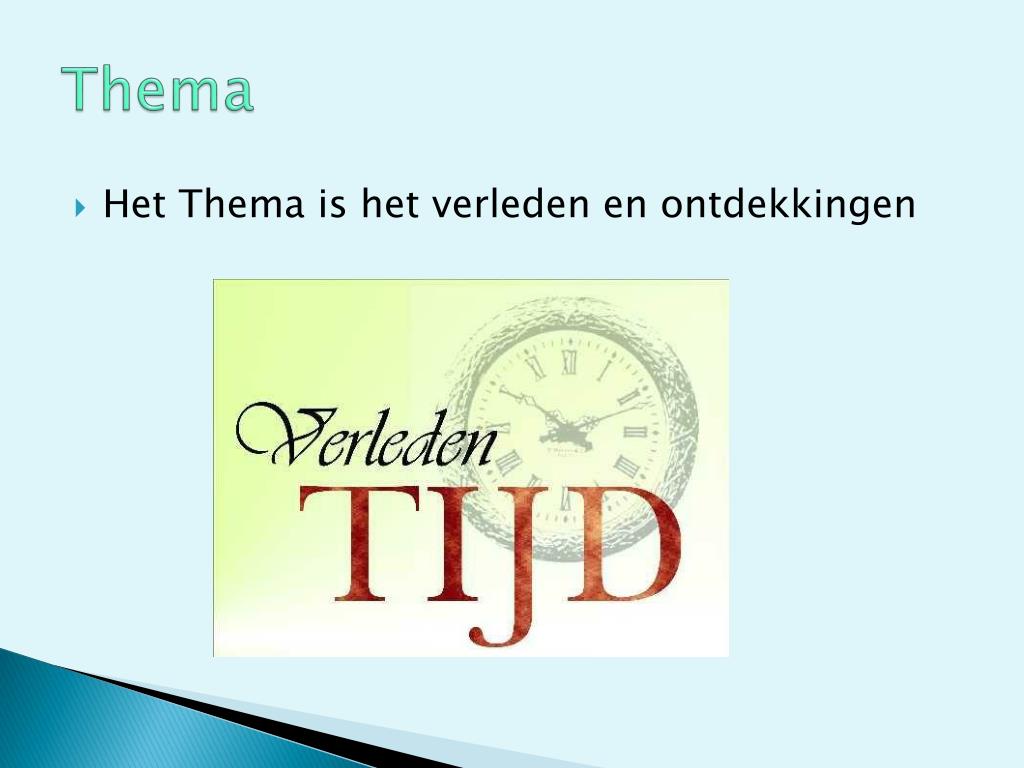 Thema

Het Thema is het verleden en ontdekkingen

Verleden
TIJD